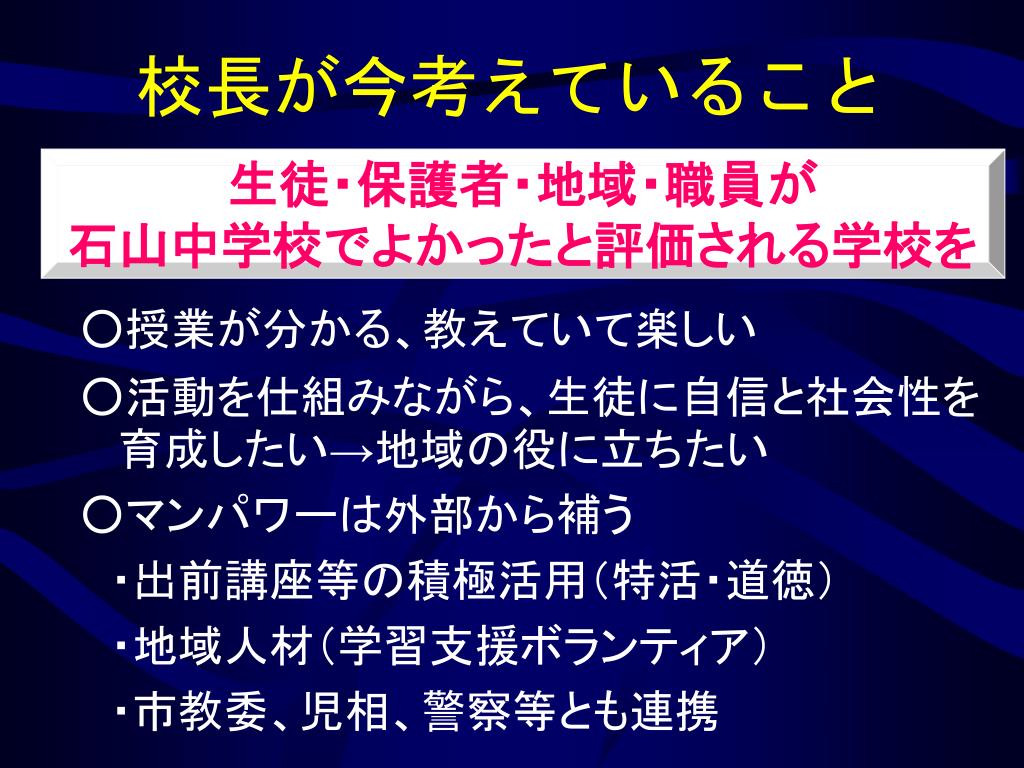 校長が今考えていること

生徒・保護者・地域・職員が
石山中学校でよかったと評価される学校を

○授業が分かる、教えていて楽しい

○活動を仕組みながら、生徒に自信と社会性を育成したい→地域の役に立ちたい

○マンパワーは外部から補う

・出前講座等の積極活用（特活・道徳）

・地域人材（学習支援ボランティア）

・市教委、児相、警察等とも連携